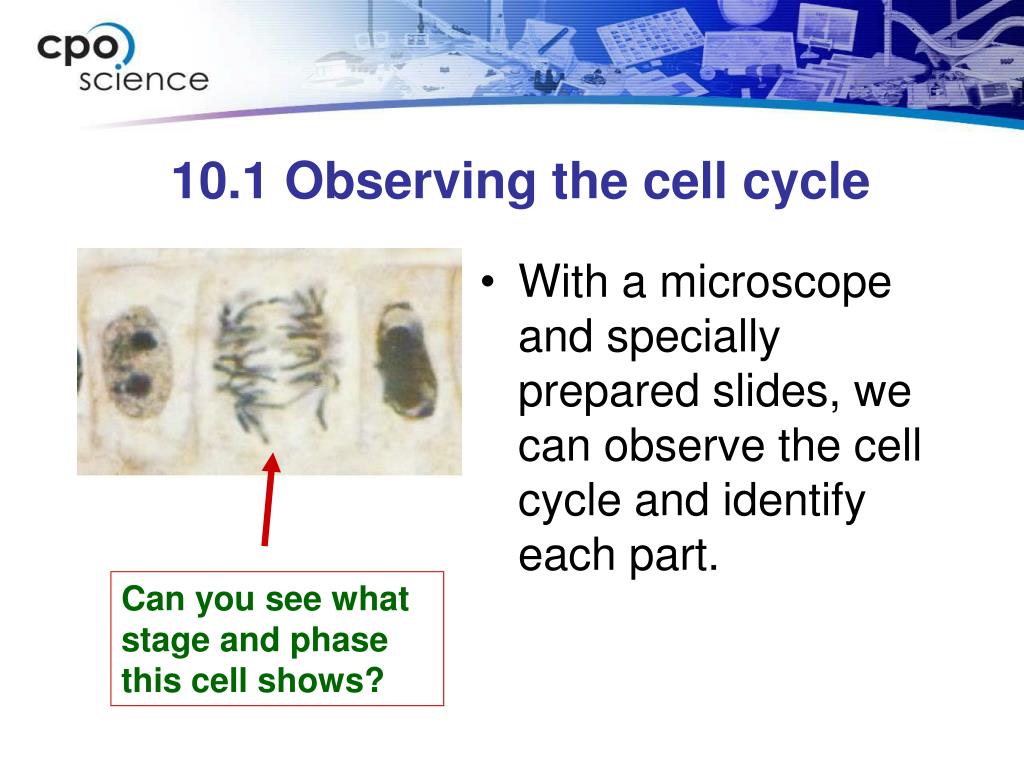 cpo science

10.1 Observing the cell cycle

Can you see what stage and phase this cell shows?

• With a microscope and specially prepared slides, we can observe the cell cycle and identify each part.